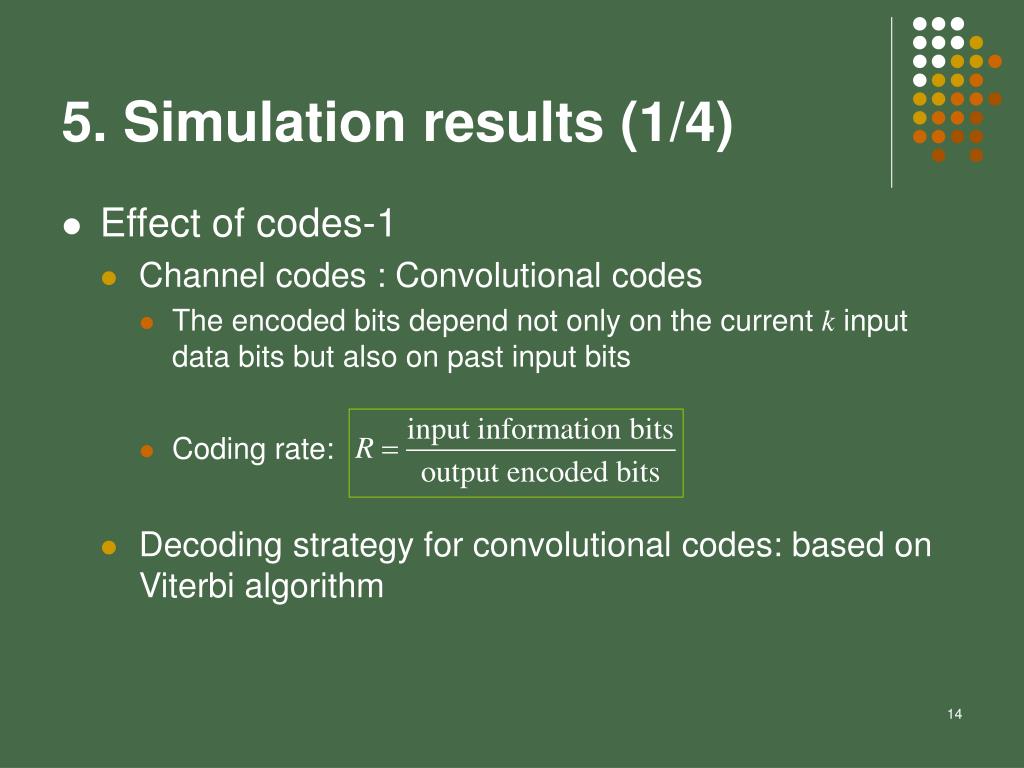 5. Simulation results (1/4)

Effect of codes-1

Channel codes : Convolutional codes

The encoded bits depend not only on the current $k$ input data bits but also on past input bits

Coding rate: $R = \frac{\text{input information bits}}{\text{output encoded bits}}$

Decoding strategy for convolutional codes: based on Viterbi algorithm

14